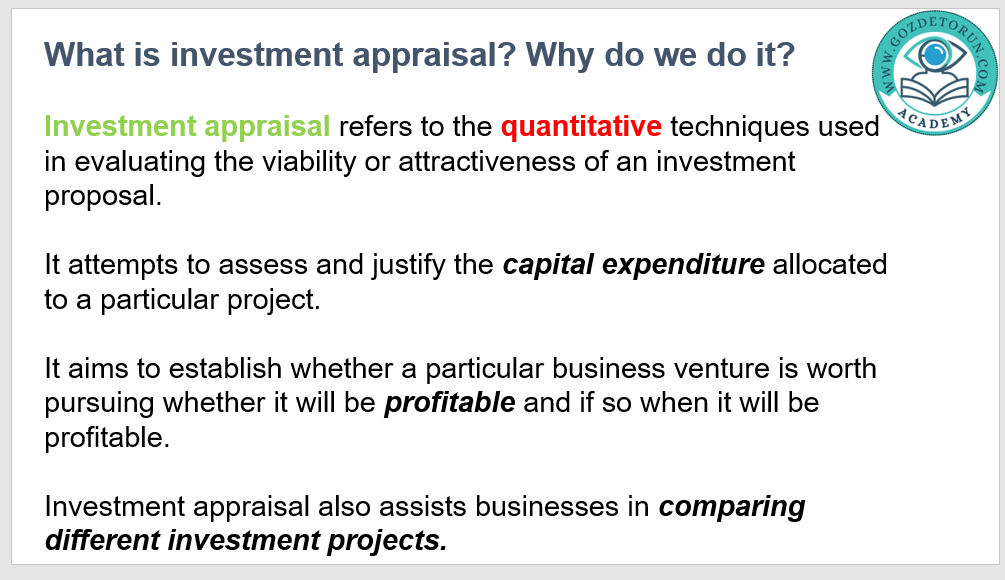 What is investment appraisal? Why do we do it?

WWW.GOZDETORUN.COM ACADEMY

Investment appraisal refers to the quantitative techniques used in evaluating the viability or attractiveness of an investment proposal.

It attempts to assess and justify the capital expenditure allocated to a particular project.

It aims to establish whether a particular business venture is worth pursuing whether it will be profitable and if so when it will be profitable.

Investment appraisal also assists businesses in comparing different investment projects.